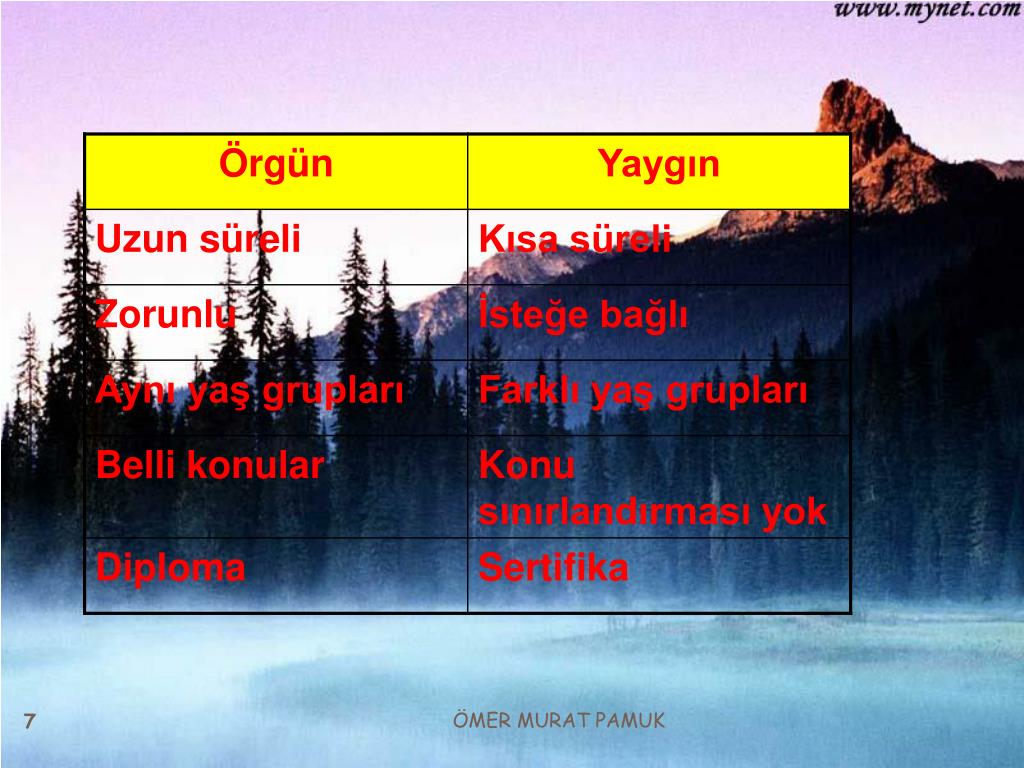 www.mynet.com

| Örgün | Yaygın |
|---|---|
| Uzun süreli | Kısa süreli |
| Zorunlu | İsteğe bağlı |
| Aynı yaş grupları | Farklı yaş grupları |
| Belli konular | Konu sınırlandırması yok |
| Diploma | Sertifika |

7

ÖMER MURAT PAMUK